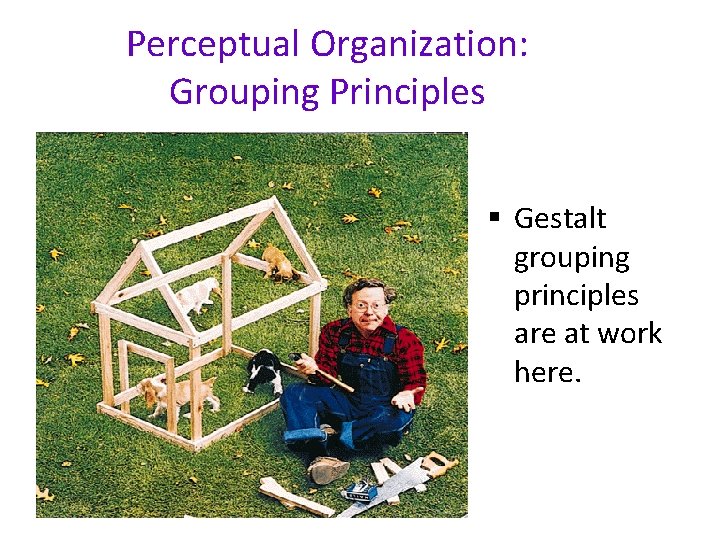 Perceptual Organization: Grouping Principles

▪ Gestalt grouping principles are at work here.